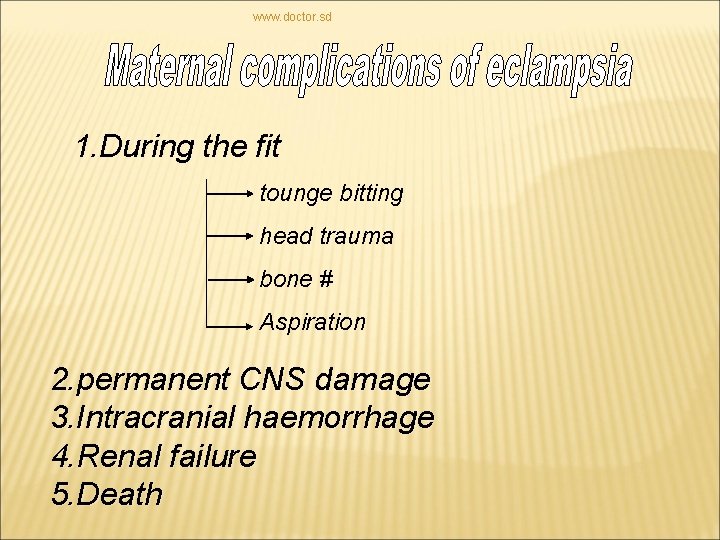 www.doctor.sd

Maternal complications of eclampsia

1.During the fit

tounge bitting

head trauma

bone #

Aspiration

2.permanent CNS damage
3.Intracranial haemorrhage
4.Renal failure
5.Death